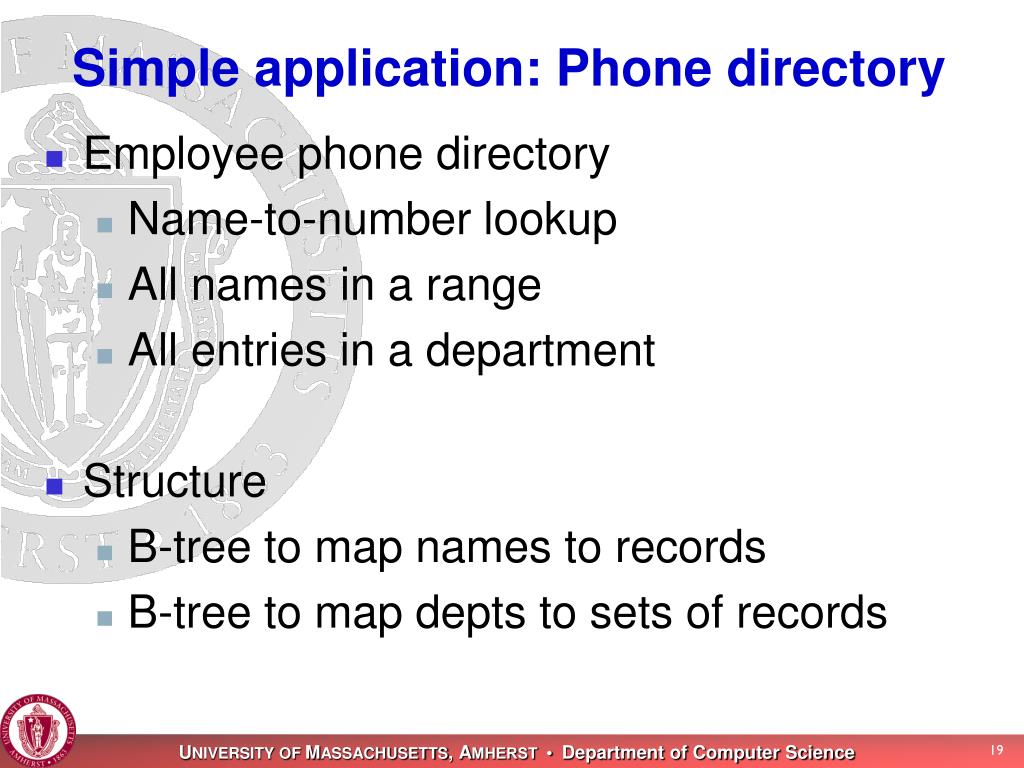 Simple application: Phone directory

Employee phone directory

Name-to-number lookup

All names in a range

All entries in a department

Structure

B-tree to map names to records

B-tree to map depts to sets of records

UNIVERSITY OF MASSACHUSETTS, AMHERST • Department of Computer Science

19